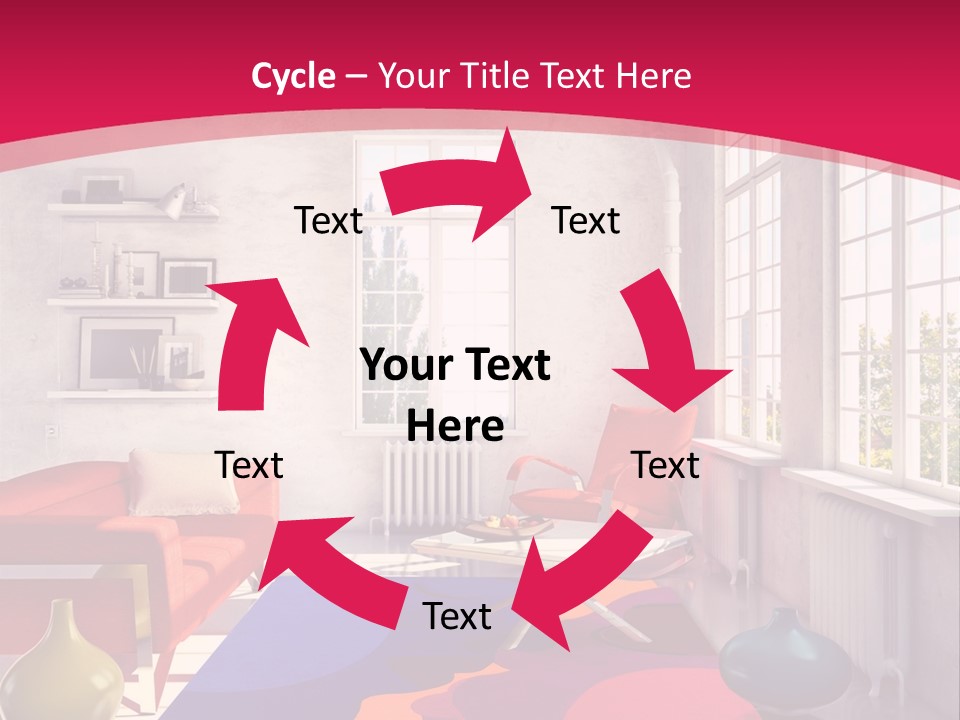 Cycle – Your Title Text Here

Text

Text

Your Text Here

Text

Text

Text